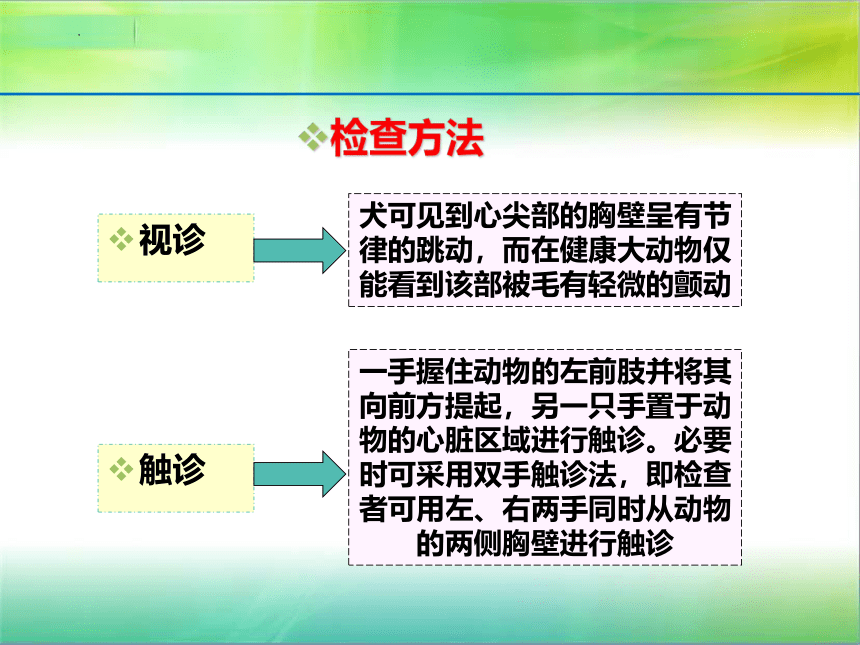 ❖检查方法

❖ 视诊

犬可见到心尖部的胸壁呈有节律的跳动，而在健康大动物仅能看到该部被毛有轻微的颤动

❖ 触诊

一手握住动物的左前肢并将其向前方提起，另一只手置于动物的心脏区域进行触诊。必要时可采用双手触诊法，即检查者可用左、右两手同时从动物的两侧胸壁进行触诊